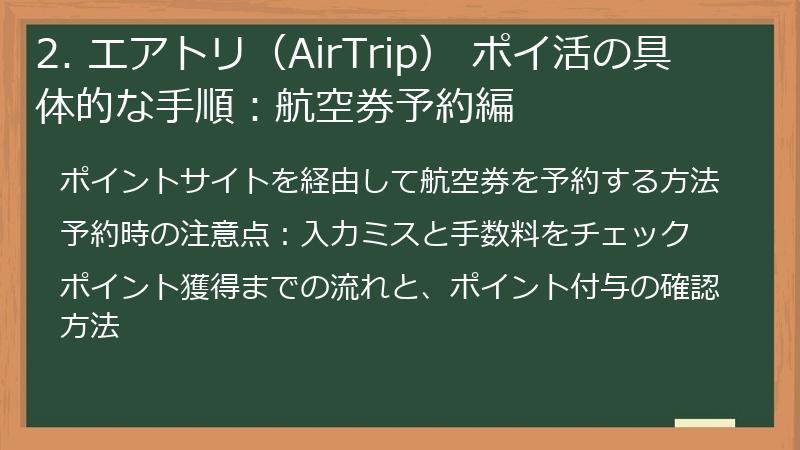 2. エアトリ（AirTrip） ポイ活の具体的な手順：航空券予約編

ポイントサイトを経由して航空券を予約する方法

予約時の注意点：入力ミスと手数料をチェック

ポイント獲得までの流れと、ポイント付与の確認方法